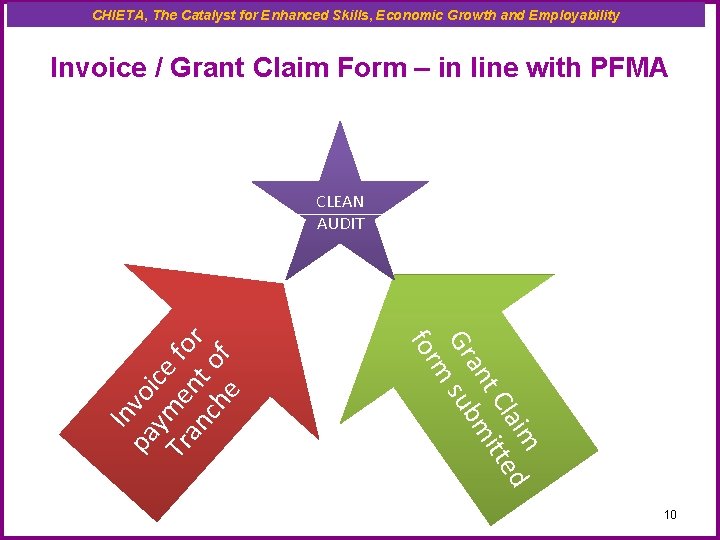 CHIETA, The Catalyst for Enhanced Skills, Economic Growth and Employability

Invoice / Grant Claim Form – in line with PFMA

CLEAN AUDIT

Invoice for payment of Tranche

Grant Claim form submitted

10